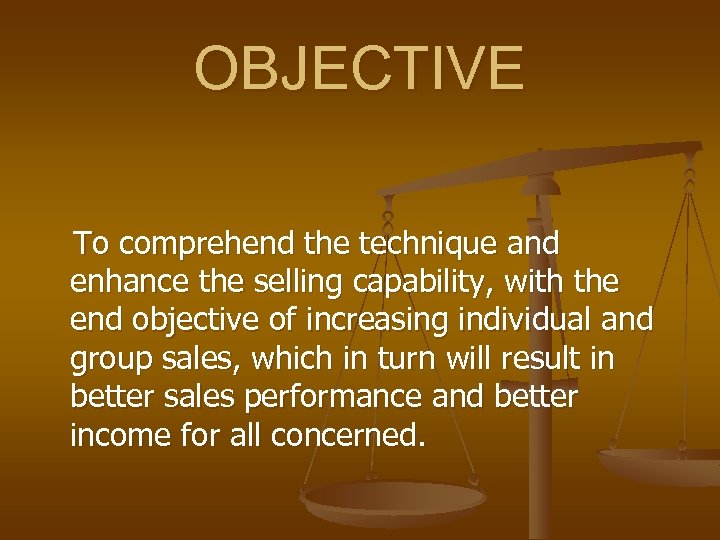 OBJECTIVE

To comprehend the technique and enhance the selling capability, with the end objective of increasing individual and group sales, which in turn will result in better sales performance and better income for all concerned.